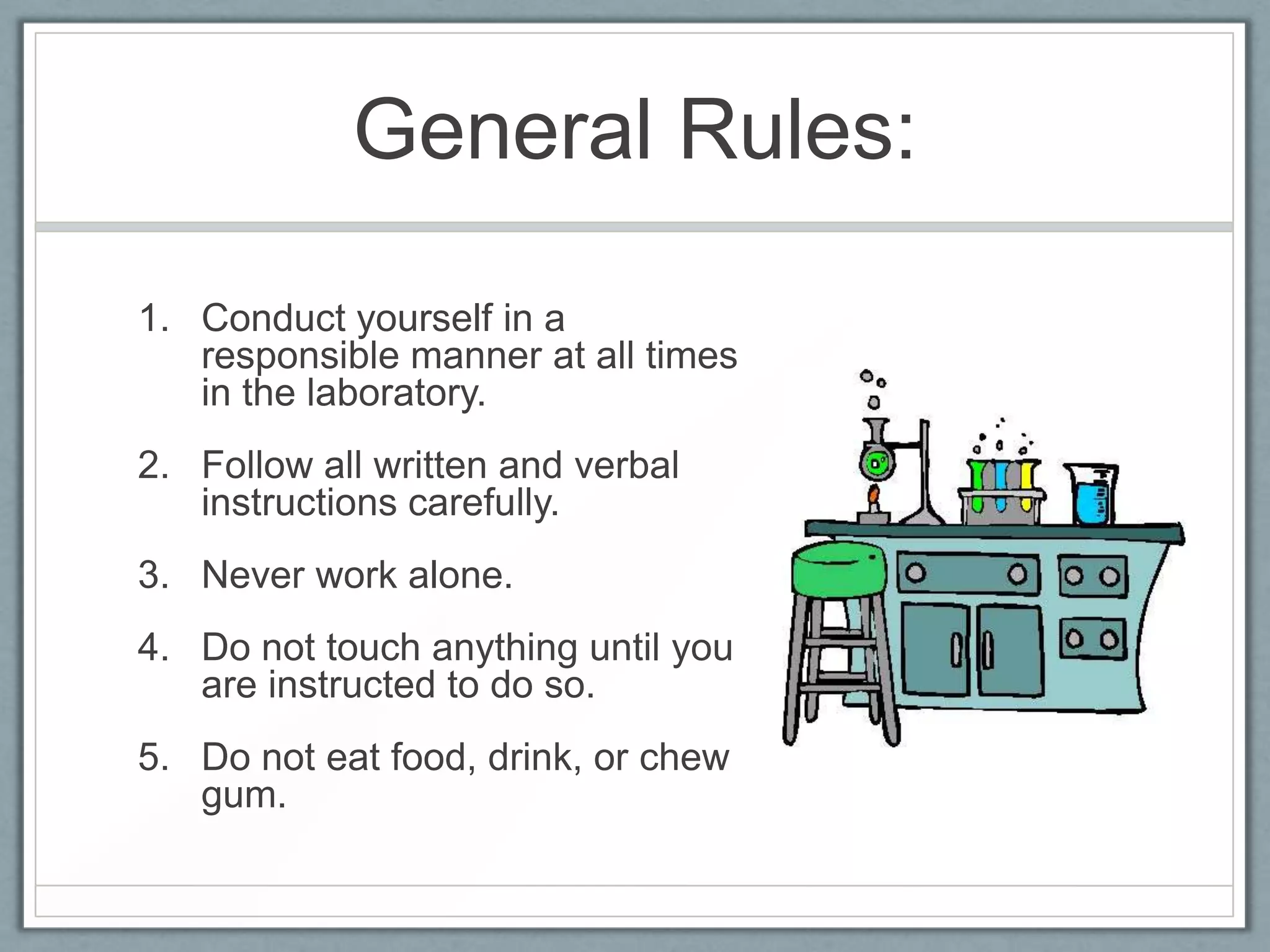 General Rules:

1. Conduct yourself in a responsible manner at all times in the laboratory.

2. Follow all written and verbal instructions carefully.

3. Never work alone.

4. Do not touch anything until you are instructed to do so.

5. Do not eat food, drink, or chew gum.